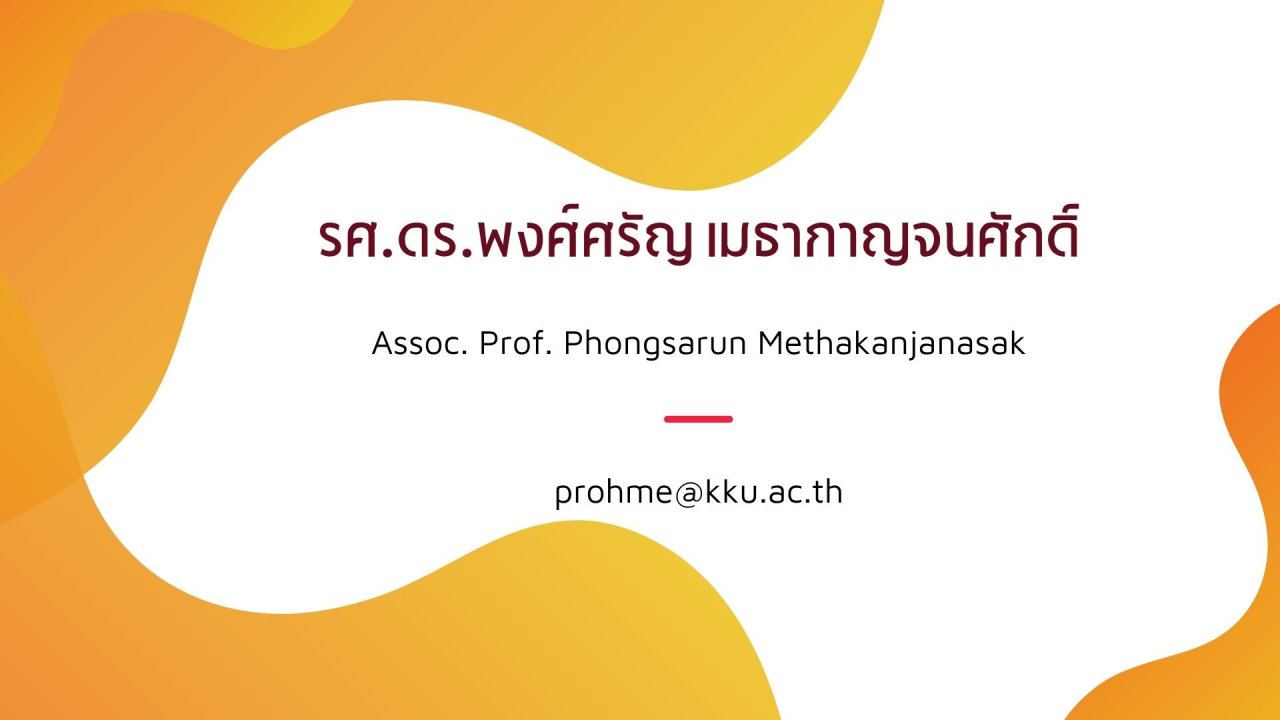 รศ.ดร.พงศ์ศรัญ เมธากาญจนศักดิ์

Assoc. Prof. Phongsarun Methakanjanasak

prohme@kku.ac.th